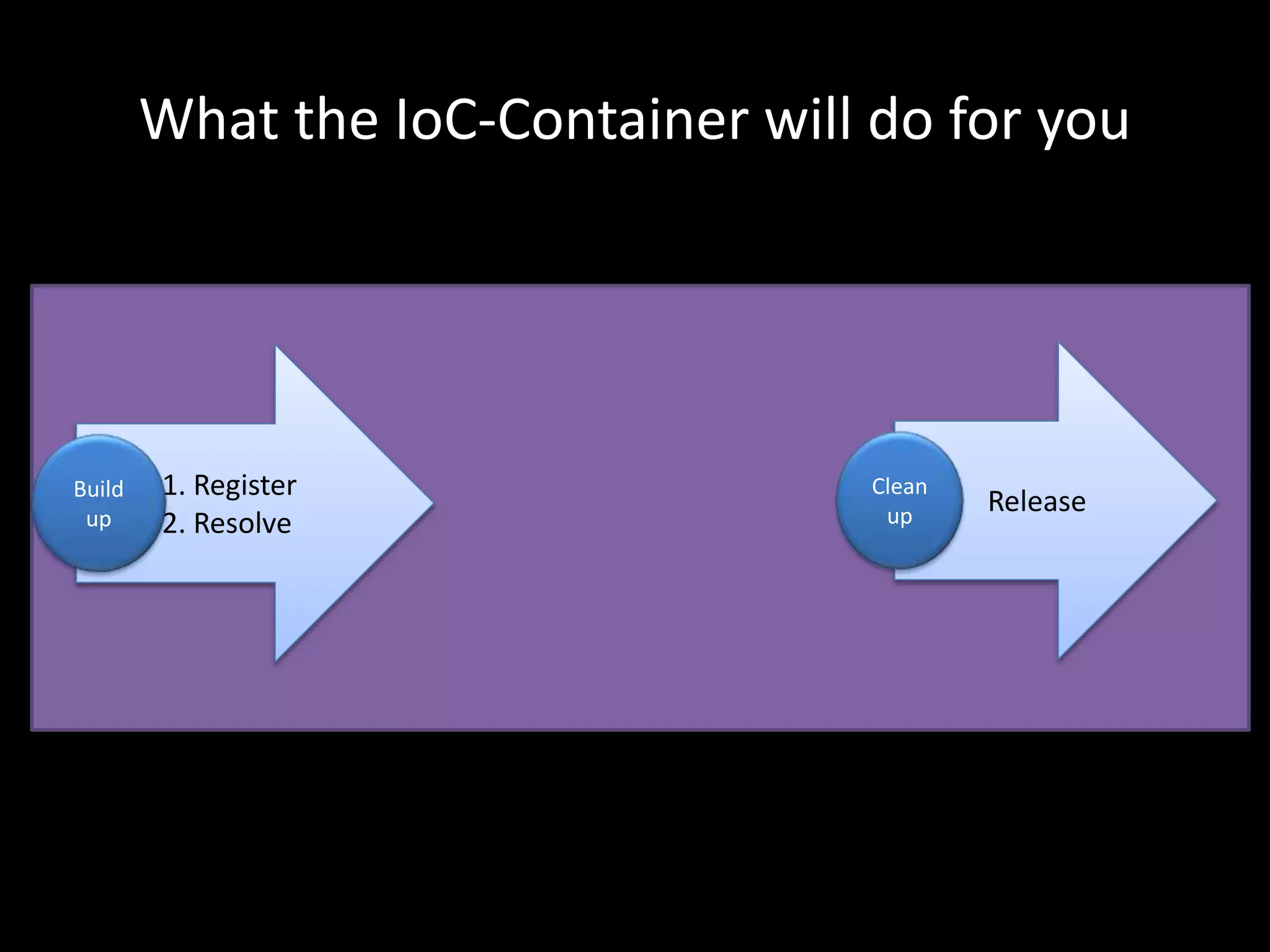 What the IoC-Container will do for you

Build up

1. Register
2. Resolve

Clean up

Release